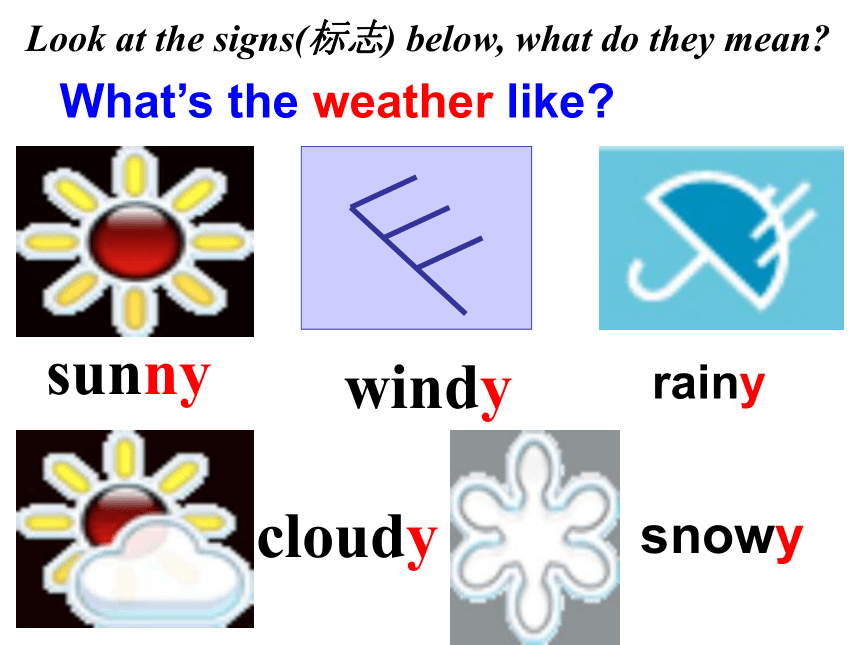 Look at the signs(标志) below, what do they mean?

What's the weather like?

sunny

windy

rainy

cloudy

snowy